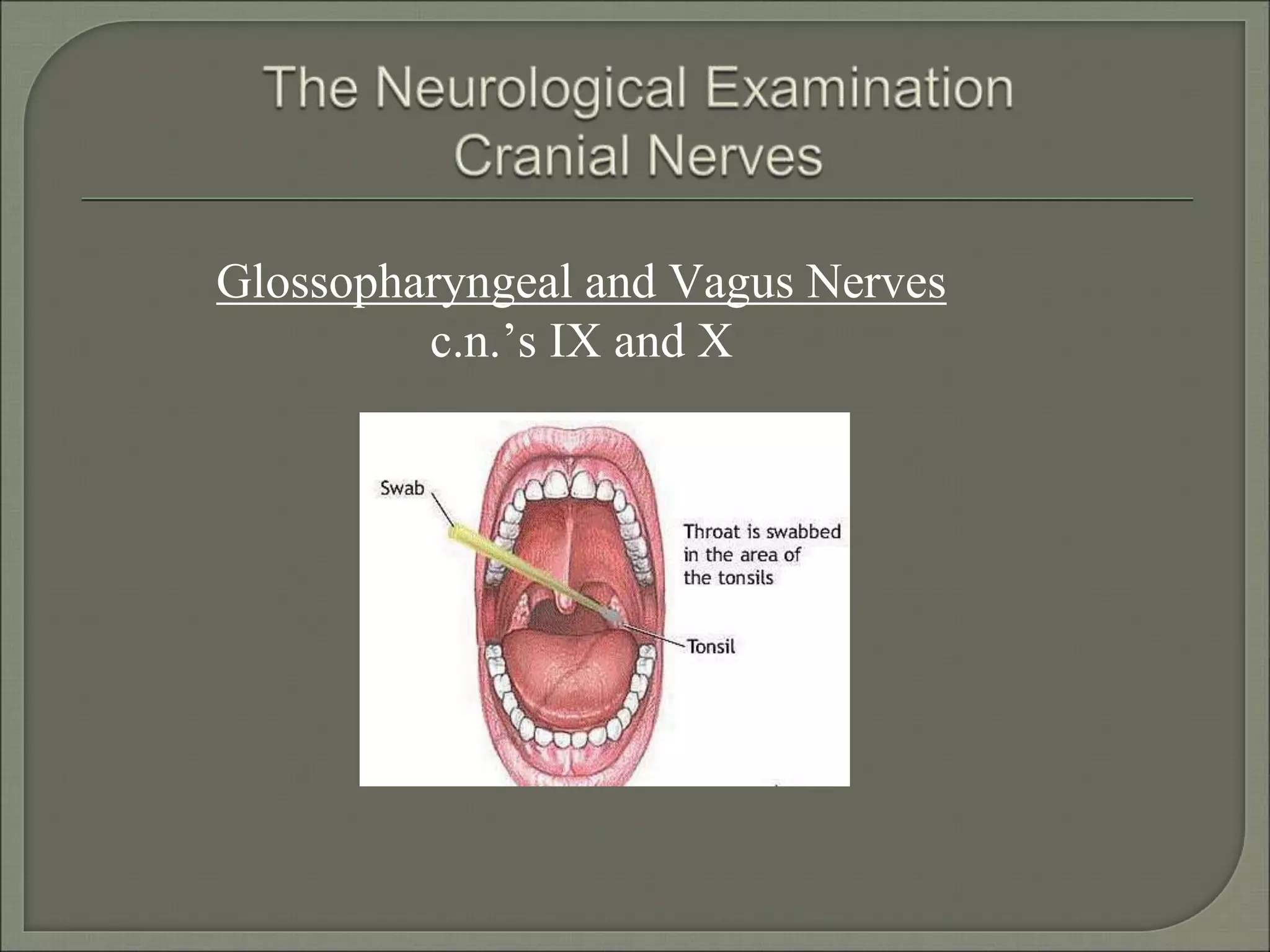 The Neurological Examination
Cranial Nerves

Glossopharyngeal and Vagus Nerves
c.n.’s IX and X

Swab

Throat is swabbed in the area of the tonsils

Tonsil